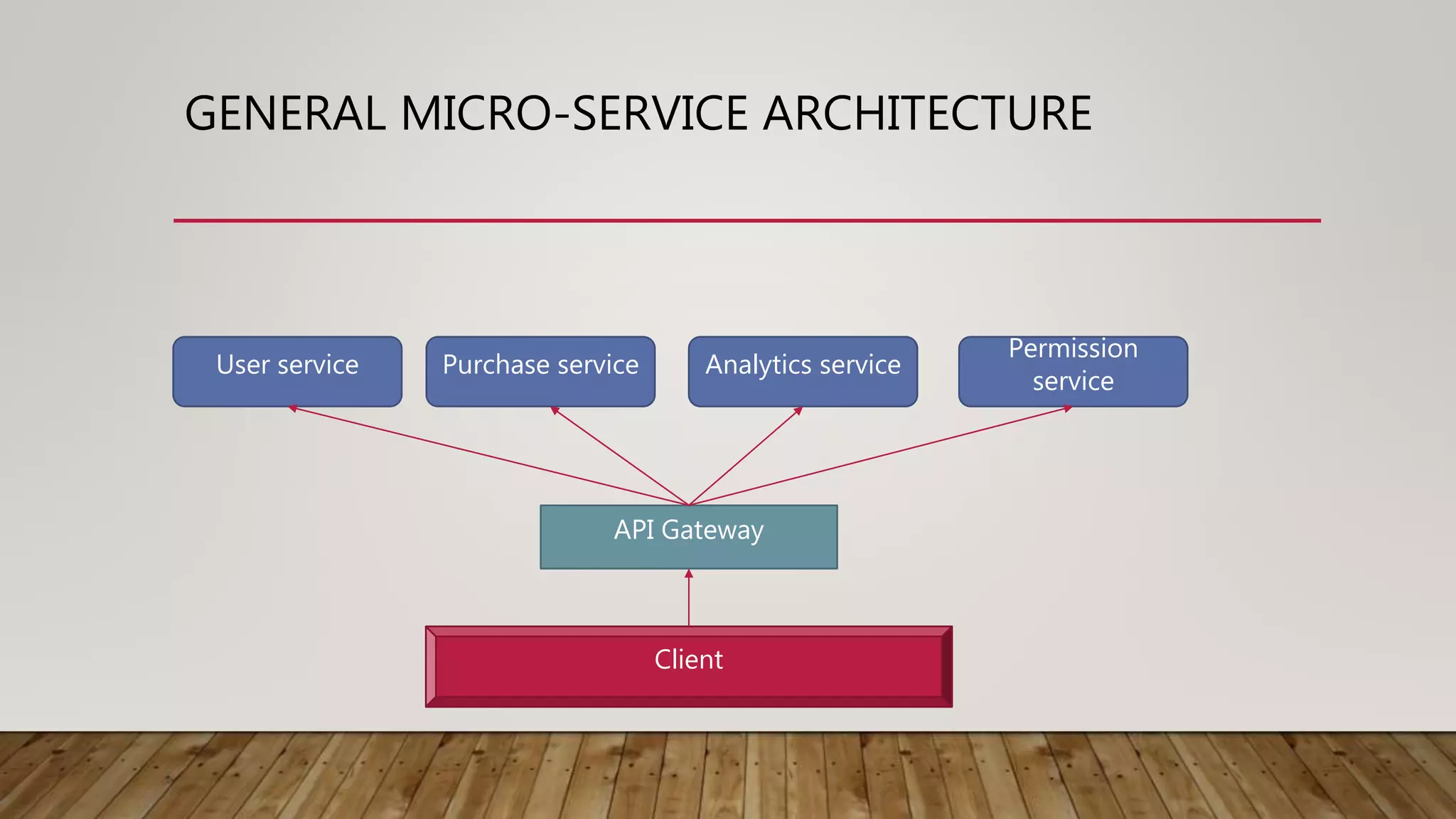 GENERAL MICRO-SERVICE ARCHITECTURE

User service

Purchase service

Analytics service

Permission service

API Gateway

Client